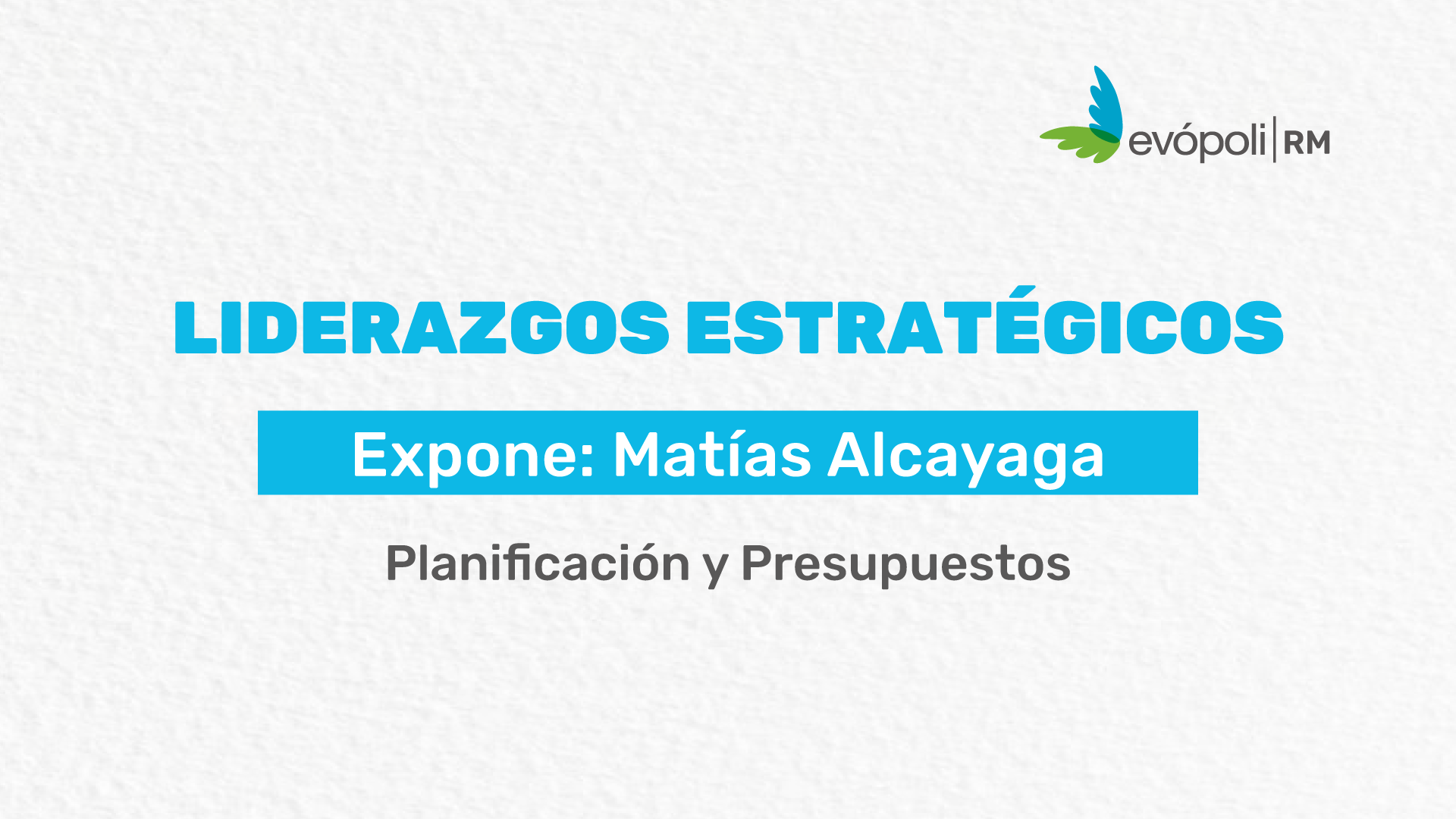 evópoli | RM

LIDERAZGOS ESTRATÉGICOS

Expone: Matías Alcayaga

Planificación y Presupuestos